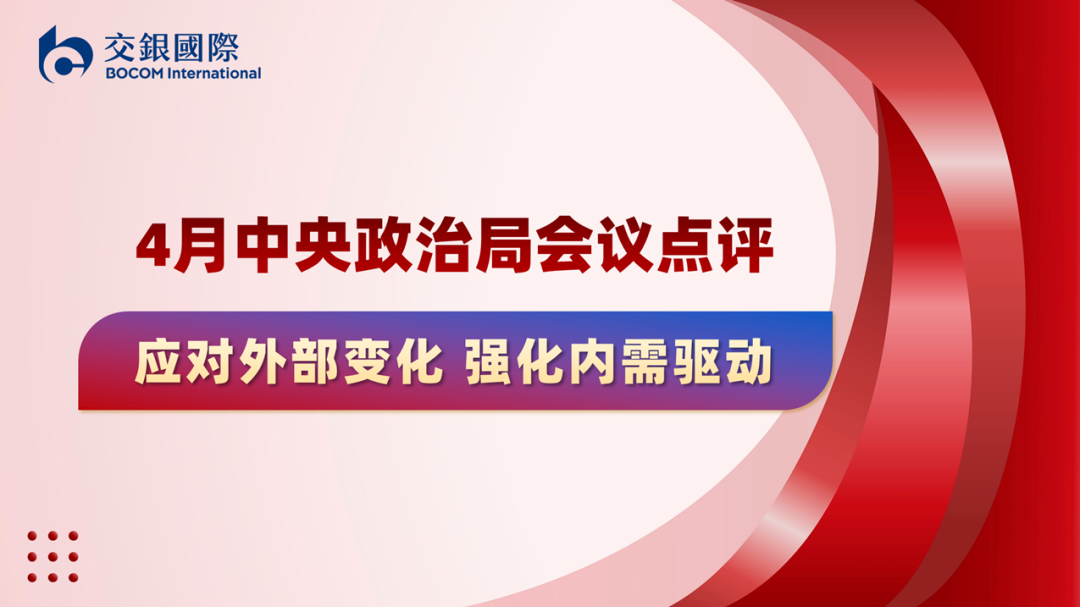 交銀國際
BOCOM International

4月中央政治局会议点评

应对外部变化 强化内需驱动